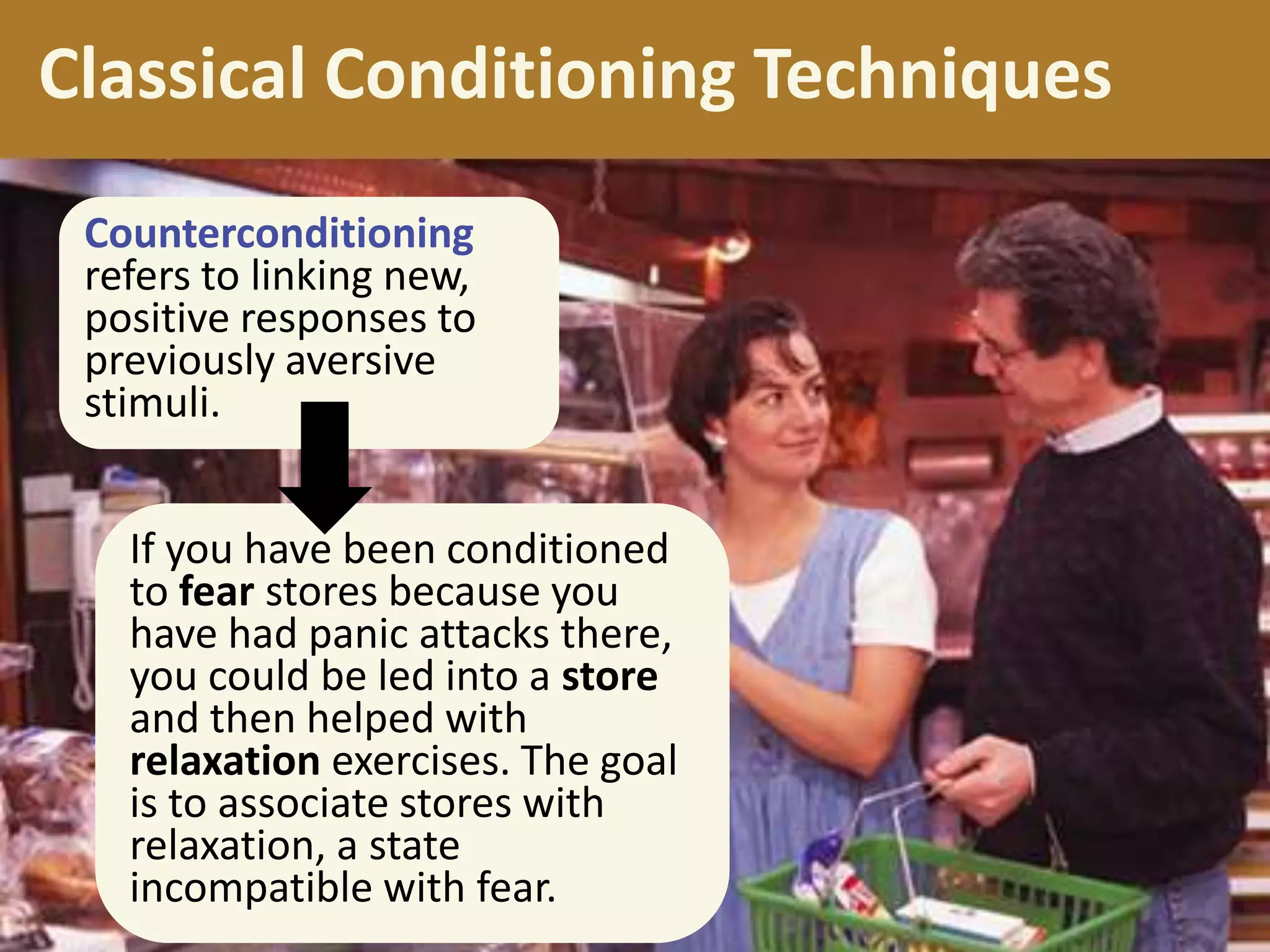 Classical Conditioning Techniques

Counterconditioning refers to linking new, positive responses to previously aversive stimuli.

If you have been conditioned to fear stores because you have had panic attacks there, you could be led into a store and then helped with relaxation exercises. The goal is to associate stores with relaxation, a state incompatible with fear.